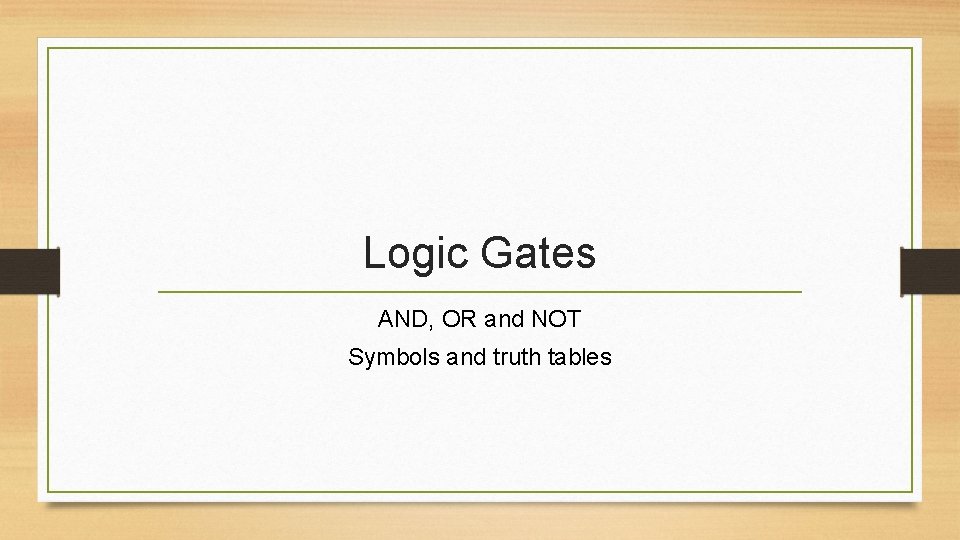 Logic Gates

AND, OR and NOT

Symbols and truth tables